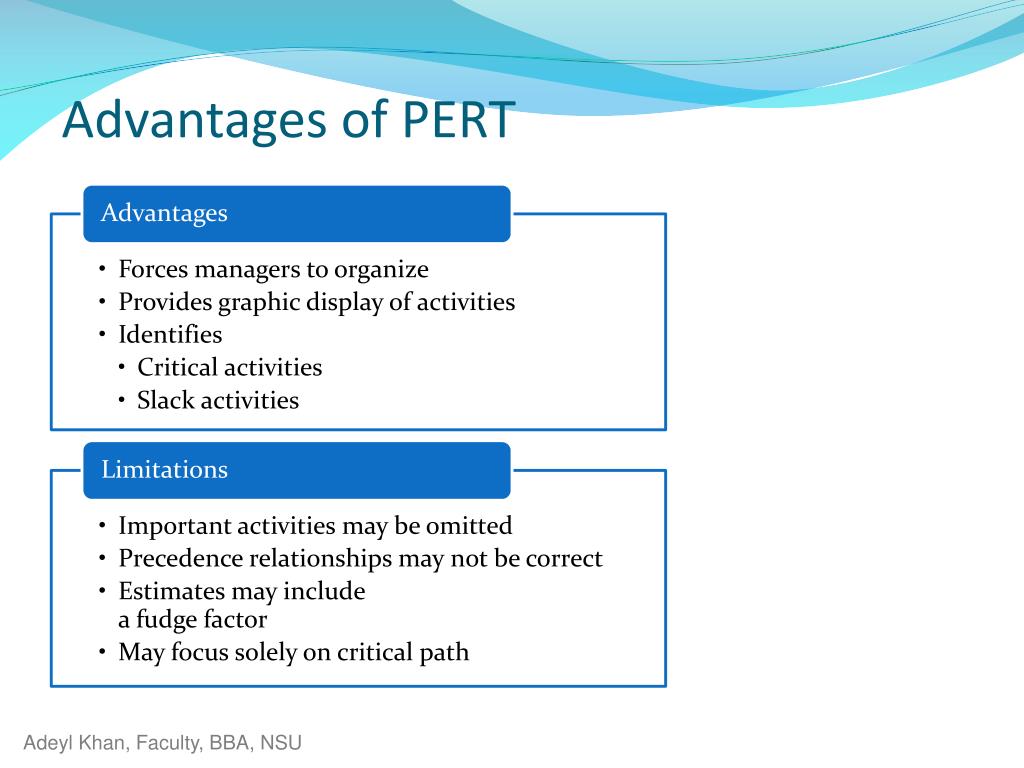 Advantages of PERT

Advantages

• Forces managers to organize
• Provides graphic display of activities
• Identifies
  • Critical activities
  • Slack activities

Limitations

• Important activities may be omitted
• Precedence relationships may not be correct
• Estimates may include a fudge factor
• May focus solely on critical path

Adeyl Khan, Faculty, BBA, NSU